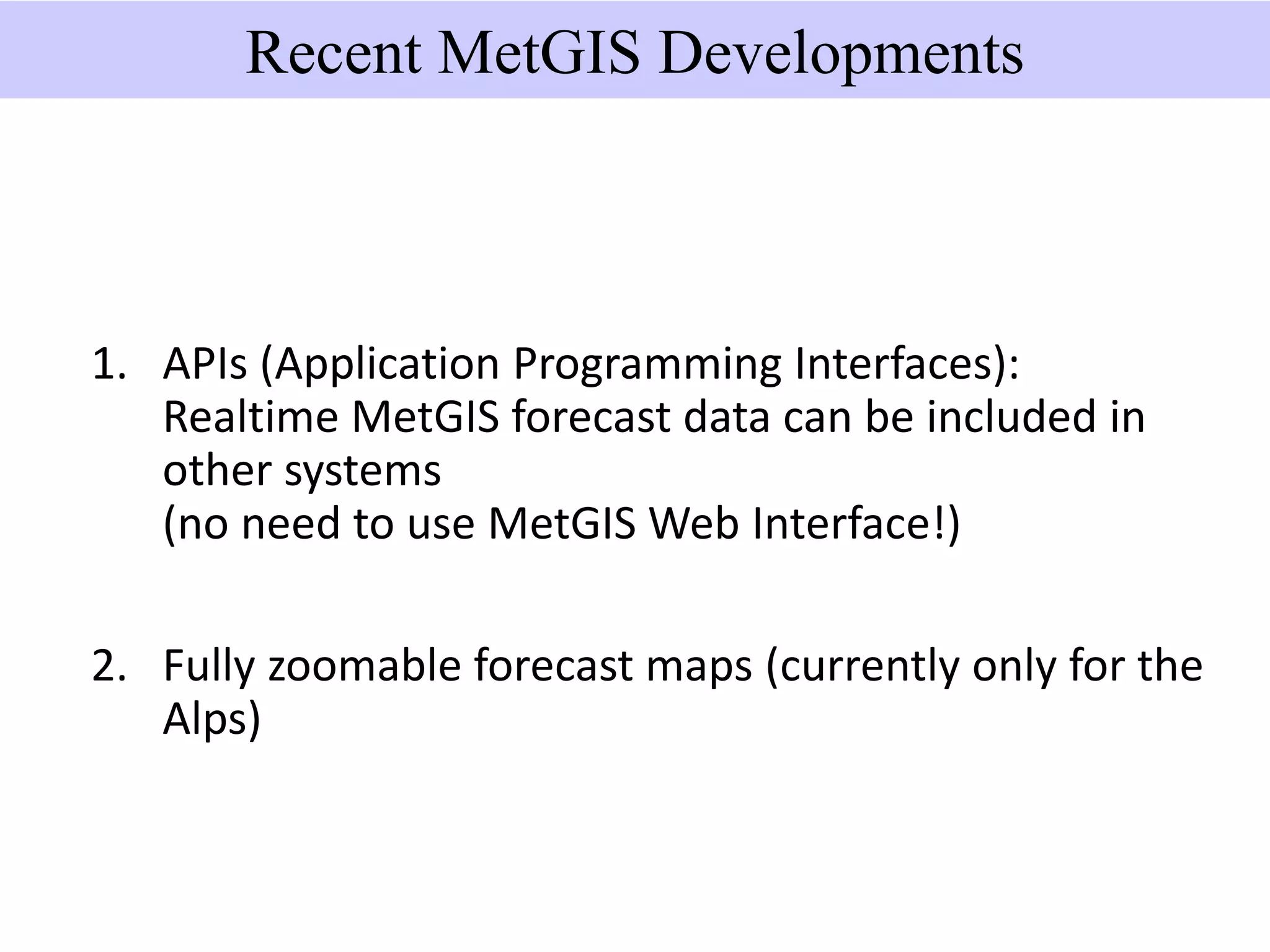 Recent MetGIS Developments

1. APIs (Application Programming Interfaces):
Realtime MetGIS forecast data can be included in other systems
(no need to use MetGIS Web Interface!)

2. Fully zoomable forecast maps (currently only for the Alps)